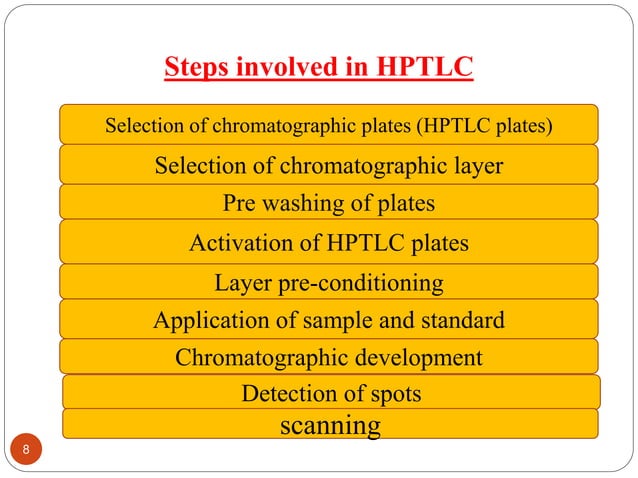 Steps involved in HPTLC

Selection of chromatographic plates (HPTLC plates)

Selection of chromatographic layer

Pre washing of plates

Activation of HPTLC plates

Layer pre-conditioning

Application of sample and standard

Chromatographic development

Detection of spots

scanning

8